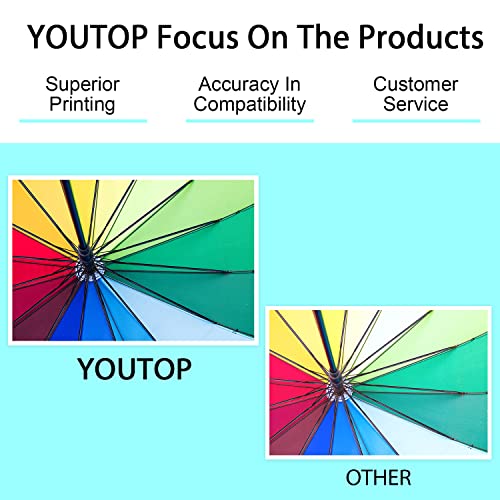 YOUTOP Focus On The Products

Superior Printing

Accuracy In Compatibility

Customer Service

YOUTOP

OTHER